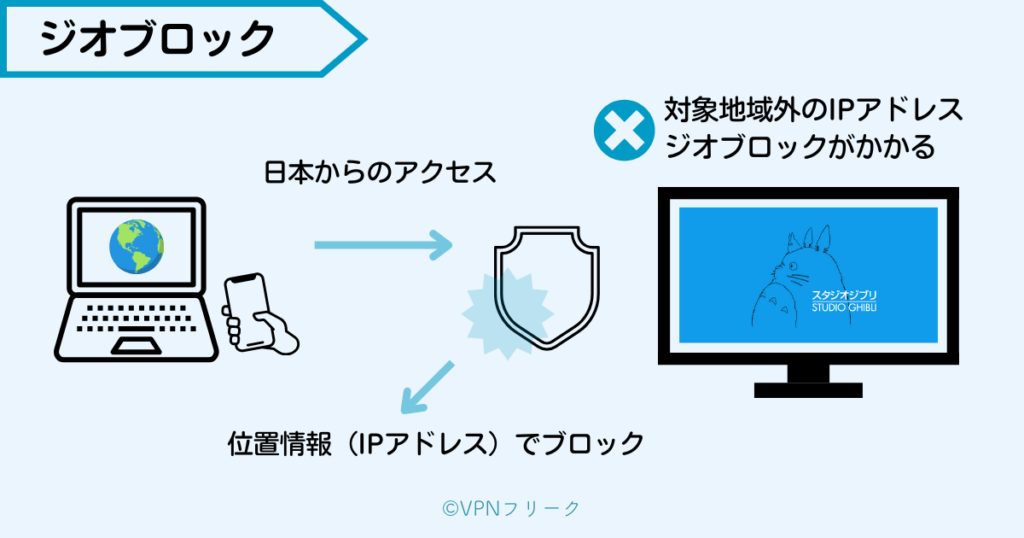 ジオブロック

対象地域外のIPアドレス
ジオブロックがかかる

日本からのアクセス

スタジオジブリ
STUDIO GHIBLI

位置情報（IPアドレス）でブロック

©VPNフリーク